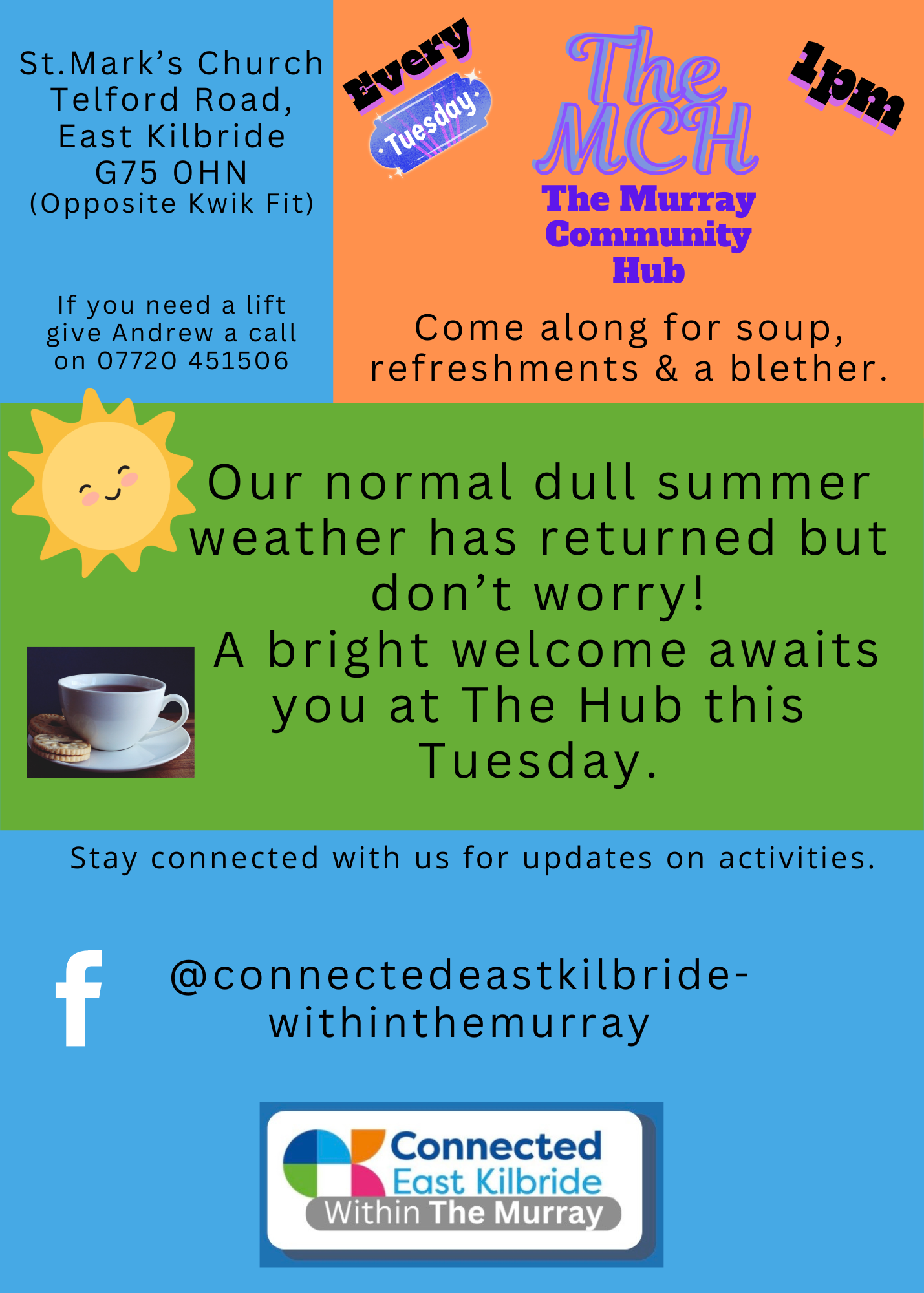 St.Mark's Church
Telford Road,
East Kilbride
G75 0HN
(Opposite Kwik Fit)

If you need a lift give Andrew a call on 07720 451506

Every
Tuesday

The MCH
The Murray Community Hub

1pm

Come along for soup, refreshments & a blether.

Our normal dull summer weather has returned but don't worry!
A bright welcome awaits you at The Hub this Tuesday.

Stay connected with us for updates on activities.

@connectedeastkilbride-withinthemurray

Connected
East Kilbride
Within The Murray